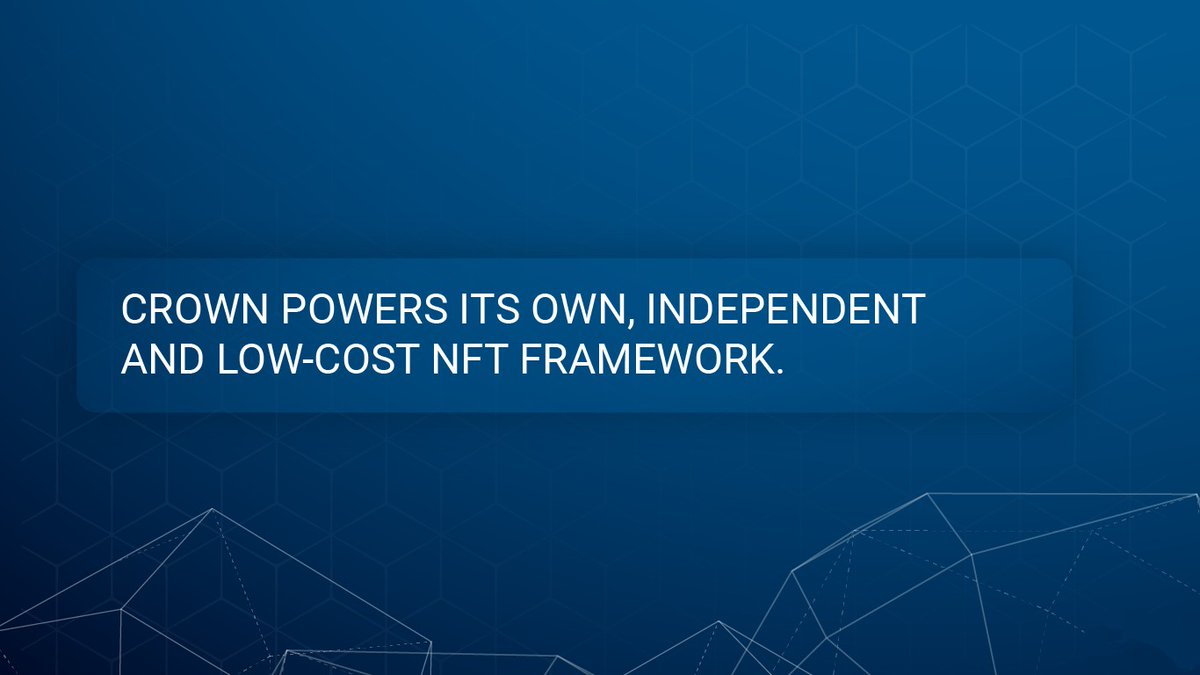 CROWN POWERS ITS OWN, INDEPENDENT AND LOW-COST NFT FRAMEWORK.